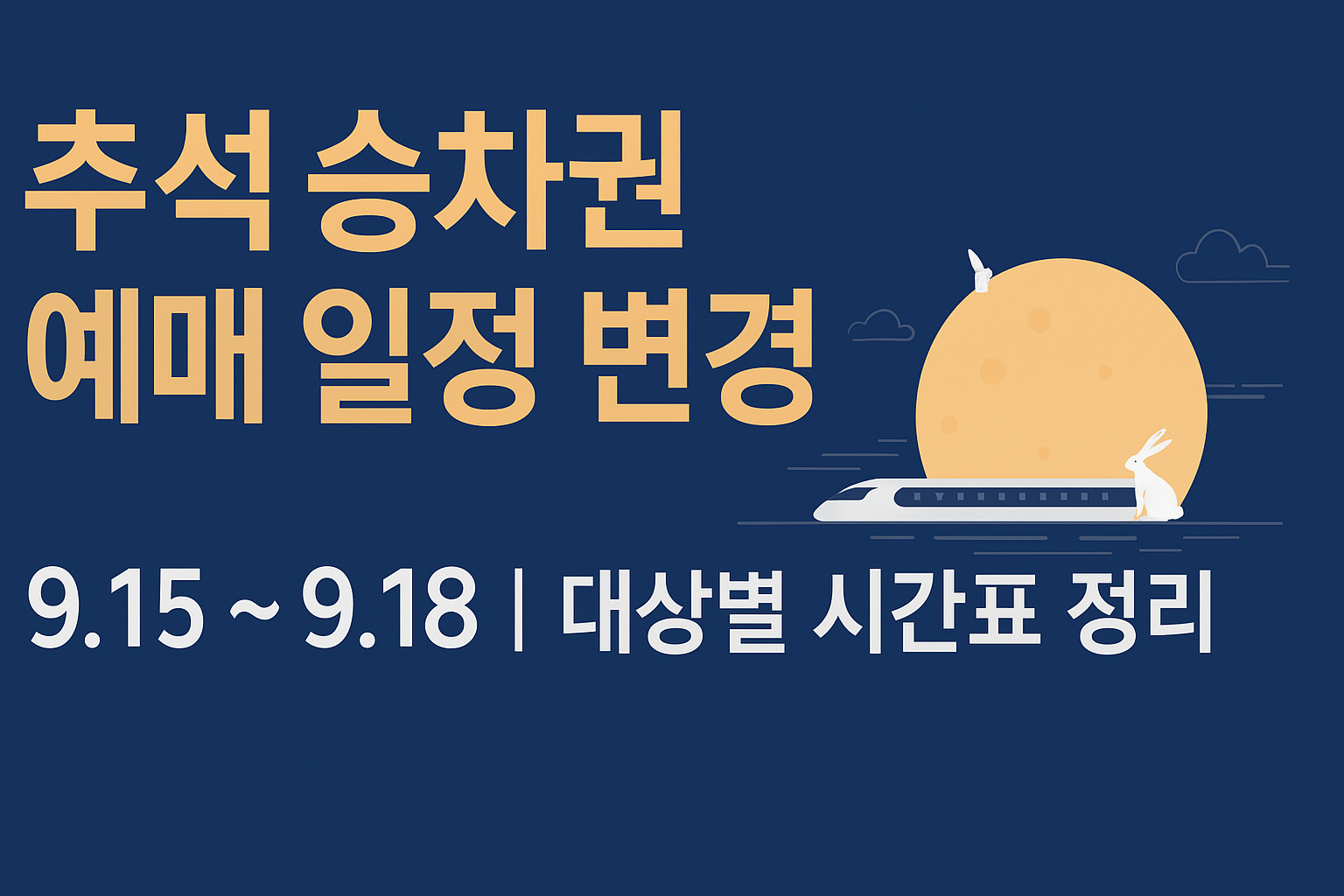 추석 승차권
예매 일정 변경

9.15 ~ 9.18 | 대상별 시간표 정리